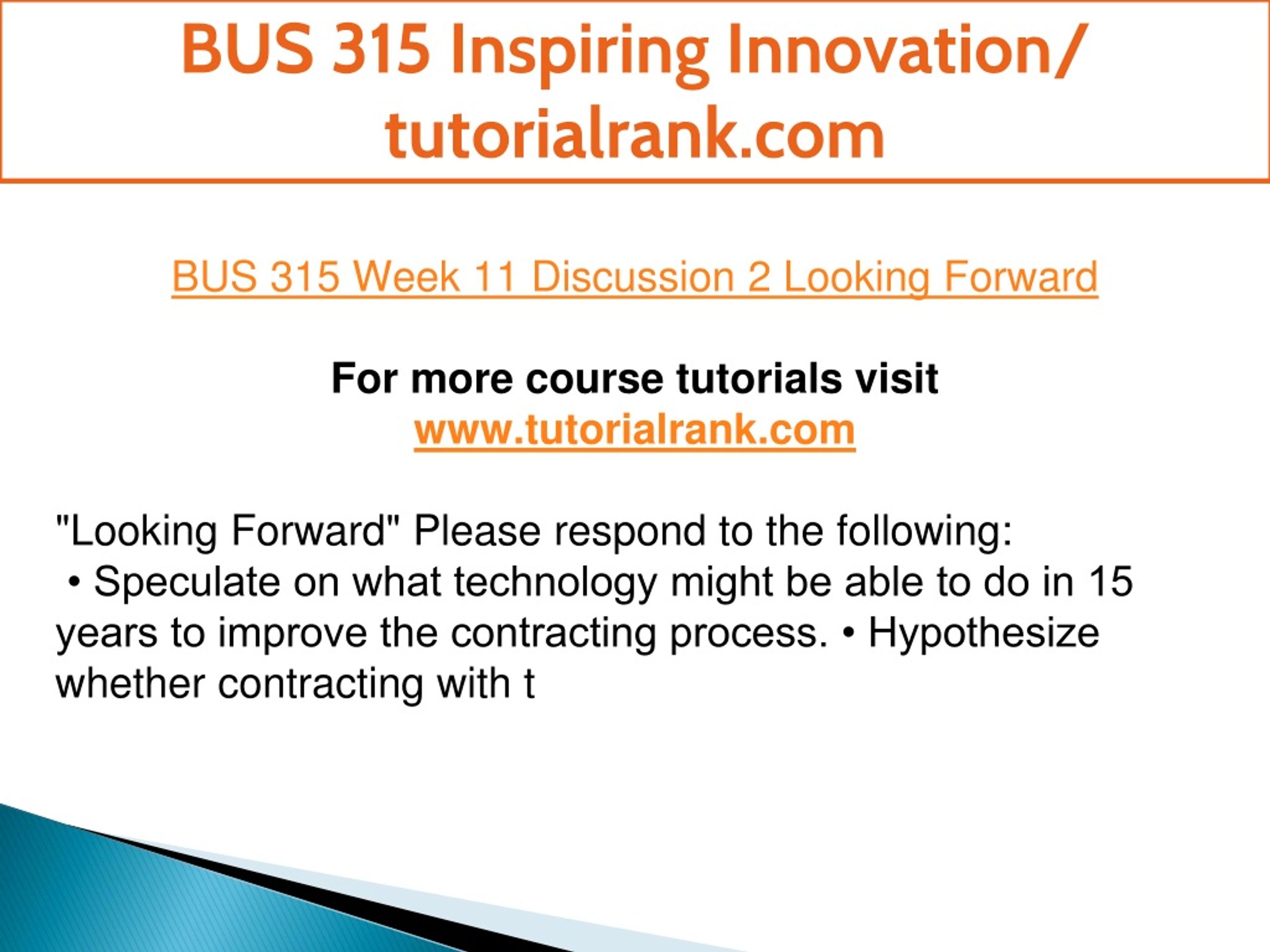 BUS 315 Inspiring Innovation/ tutorialrank.com

BUS 315 Week 11 Discussion 2 Looking Forward

For more course tutorials visit
www.tutorialrank.com

"Looking Forward" Please respond to the following:
• Speculate on what technology might be able to do in 15 years to improve the contracting process. • Hypothesize whether contracting with t